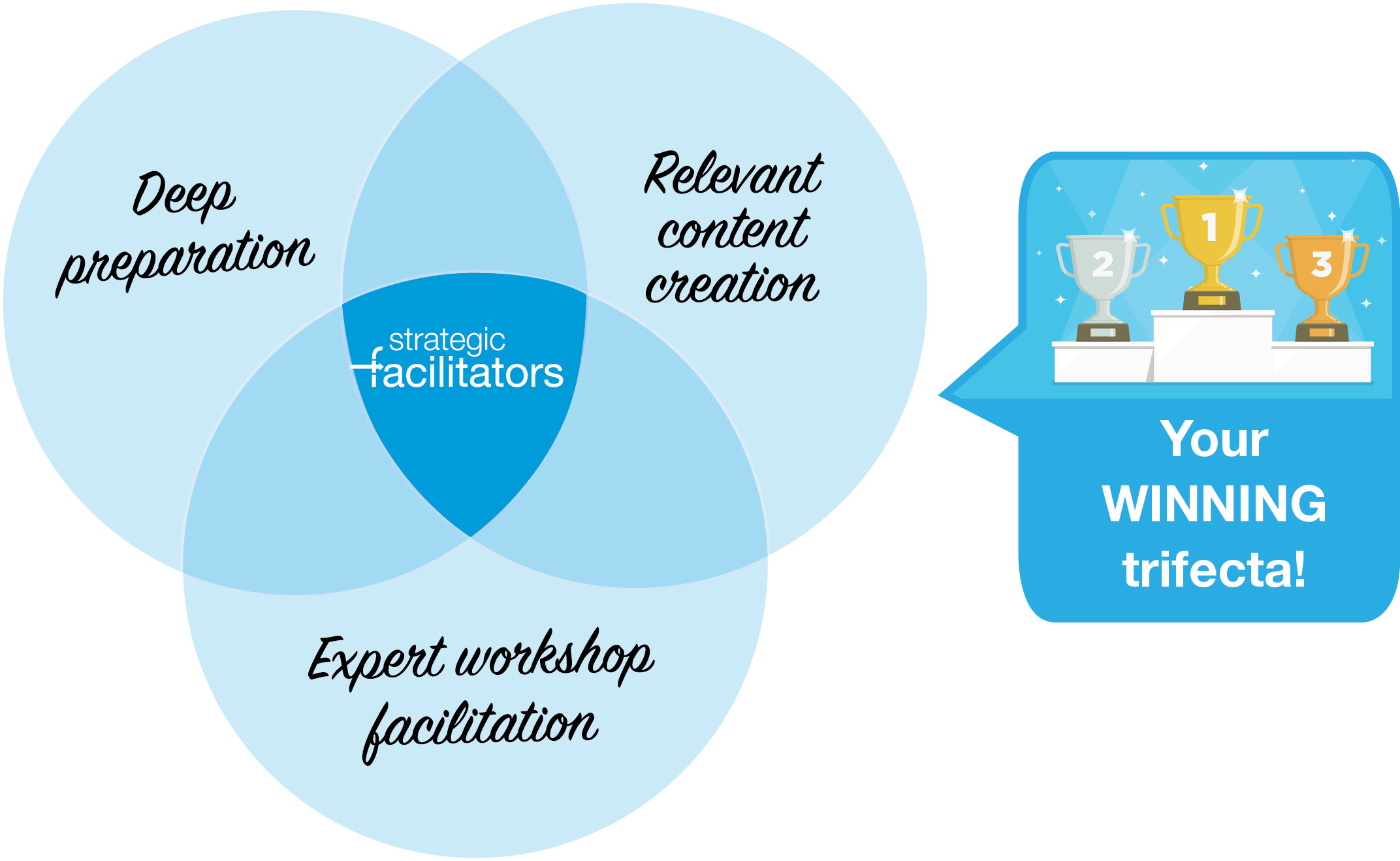 Deep preparation

Relevant content creation

strategic facilitators

Expert workshop facilitation

2 1 3

Your WINNING trifecta!